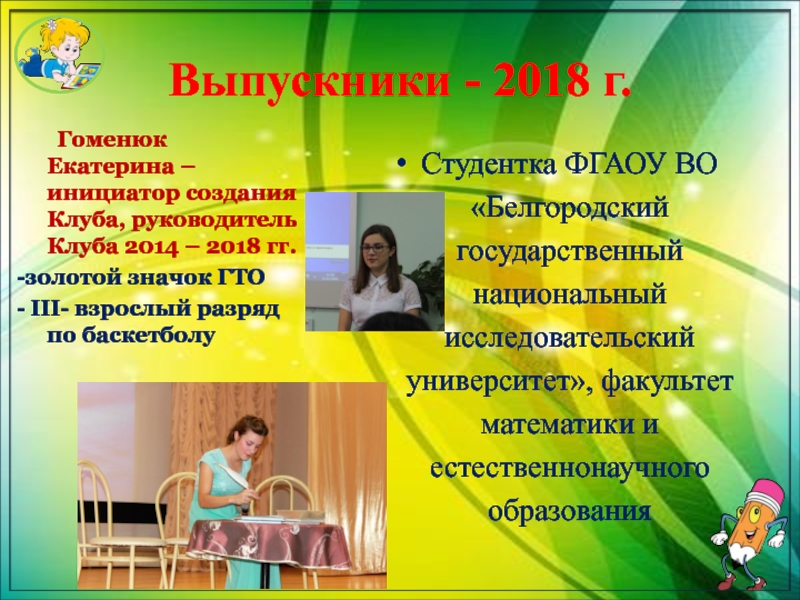 Выпускники - 2018 г.

Гоменюк Екатерина – инициатор создания Клуба, руководитель Клуба 2014 – 2018 гг.
-золотой значок ГТО
- III- взрослый разряд по баскетболу

• Студентка ФГАОУ ВО «Белгородский государственный национальный исследовательский университет», факультет математики и естественнонаучного образования